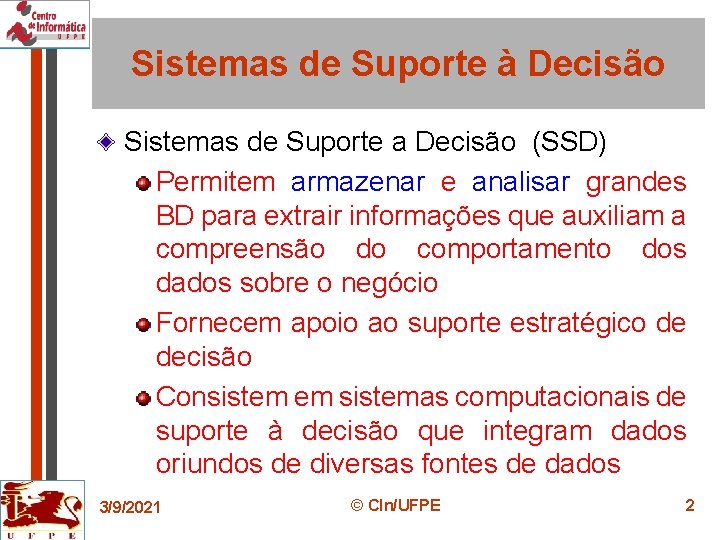 Centro de Informática UFPE

Sistemas de Suporte à Decisão

Sistemas de Suporte a Decisão (SSD)

Permitem armazenar e analisar grandes BD para extrair informações que auxiliam a compreensão do comportamento dos dados sobre o negócio

Fornecem apoio ao suporte estratégico de decisão

Consistem em sistemas computacionais de suporte à decisão que integram dados oriundos de diversas fontes de dados

UFPE

3/9/2021 © CIn/UFPE 2